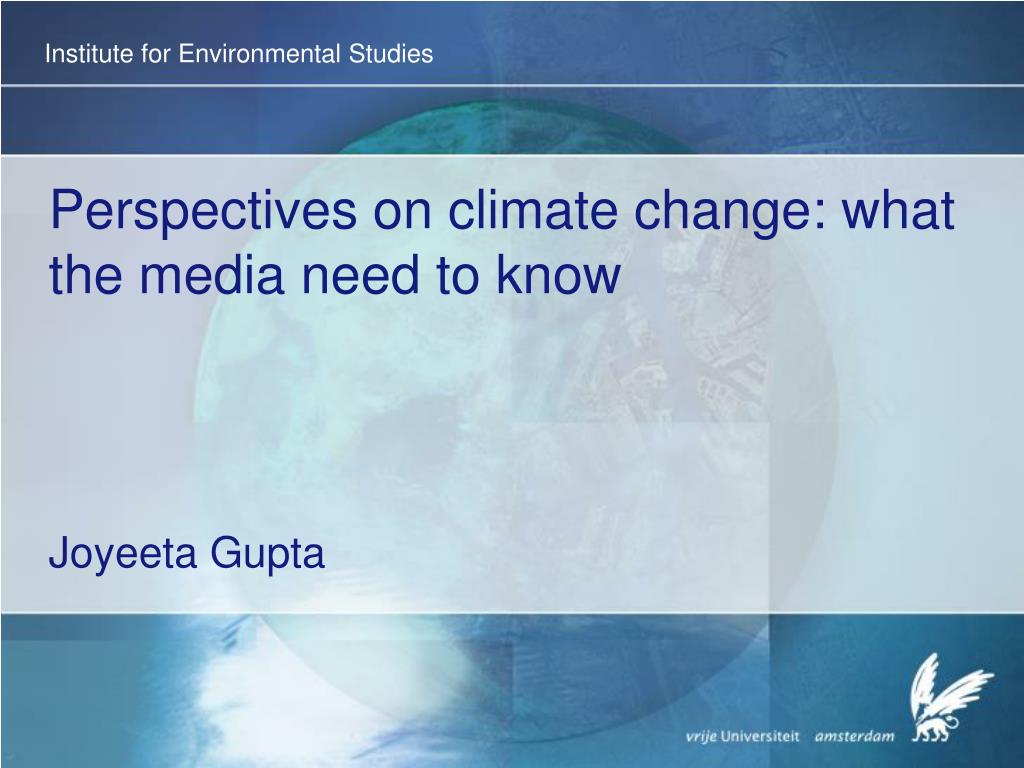 Institute for Environmental Studies

Perspectives on climate change: what the media need to know

Joyeeta Gupta

vrije Universiteit amsterdam